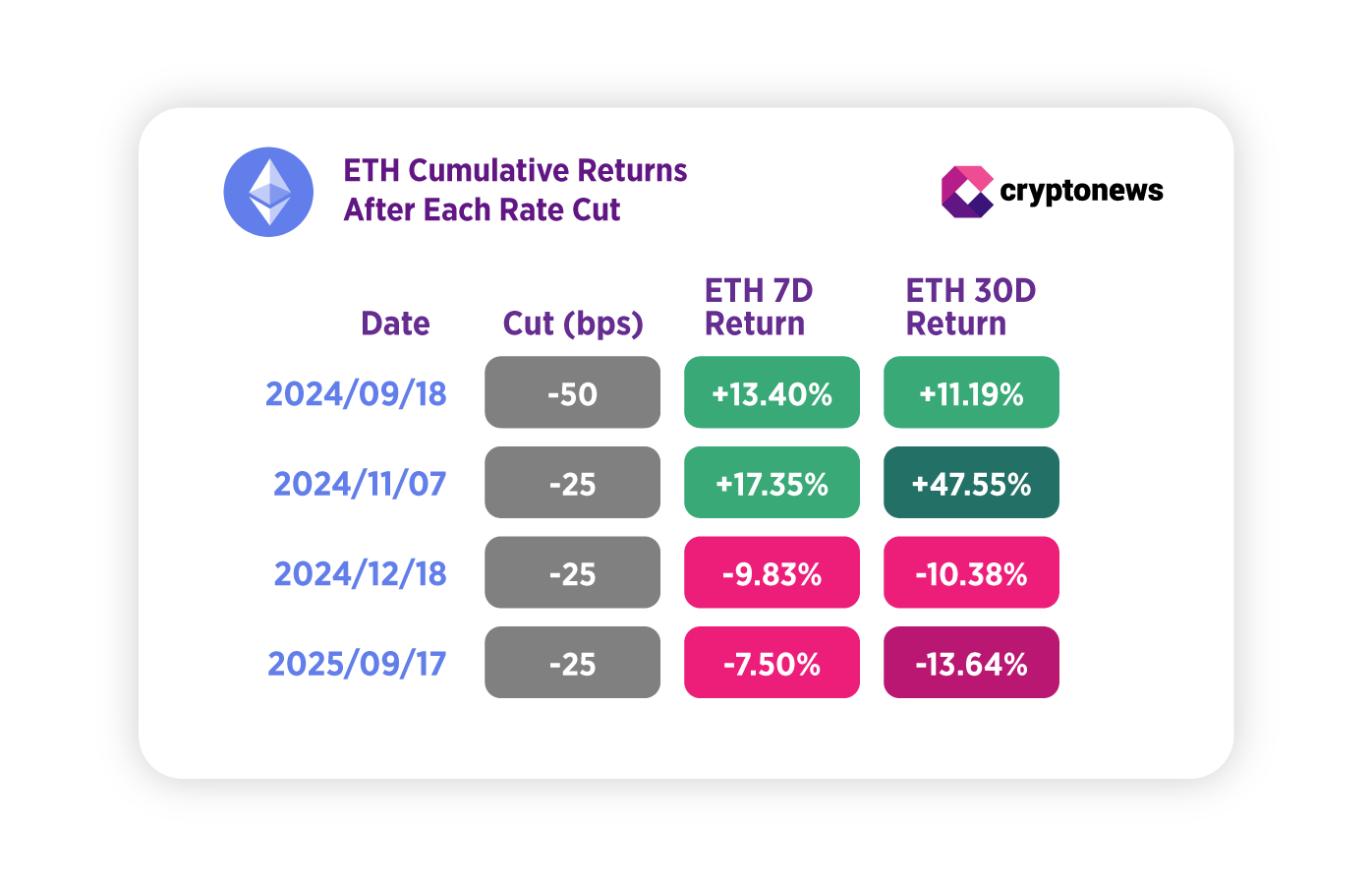 ETH Cumulative Returns
After Each Rate Cut

cryptonews

| Date | Cut (bps) | ETH 7D Return | ETH 30D Return |
|---|---|---|---|
| 2024/09/18 | -50 | +13.40% | +11.19% |
| 2024/11/07 | -25 | +17.35% | +47.55% |
| 2024/12/18 | -25 | -9.83% | -10.38% |
| 2025/09/17 | -25 | -7.50% | -13.64% |